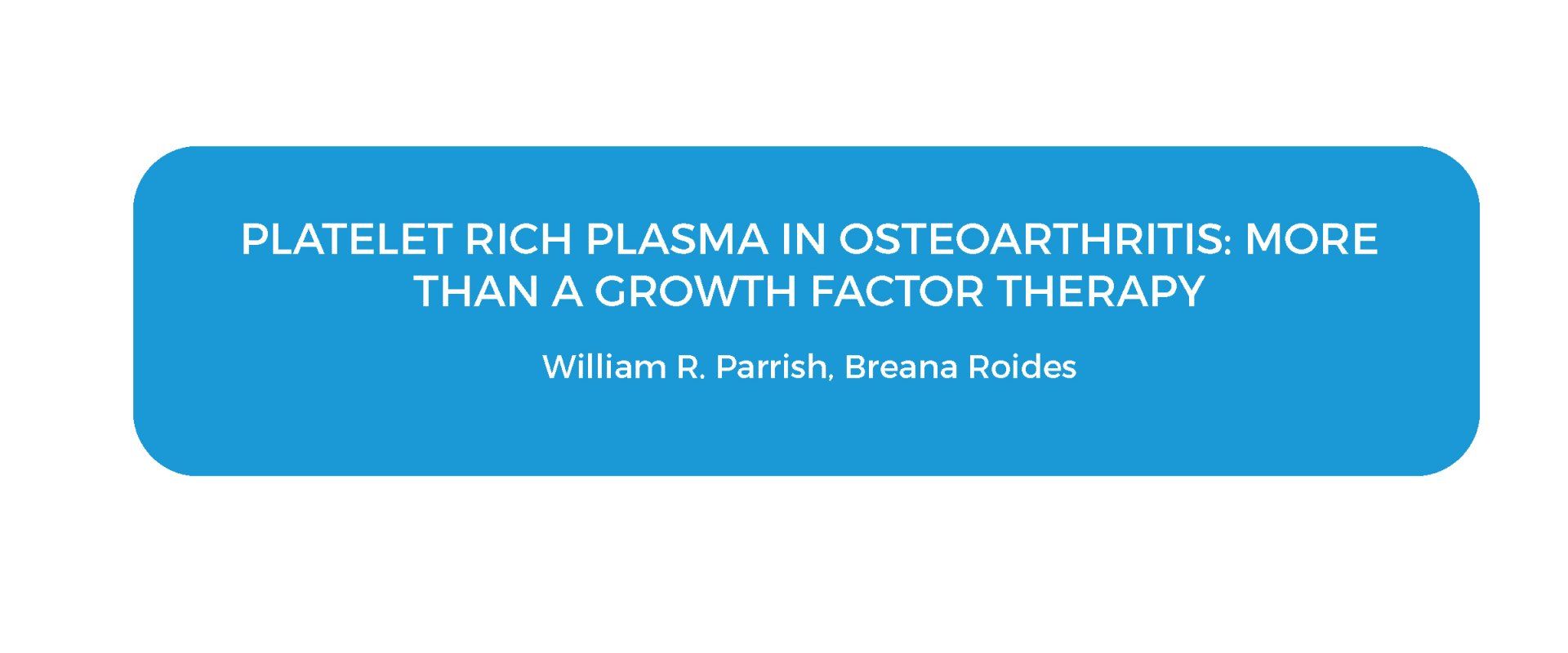 PLATELET RICH PLASMA IN OSTEOARTHRITIS: MORE THAN A GROWTH FACTOR THERAPY

William R. Parrish, Breana Roides